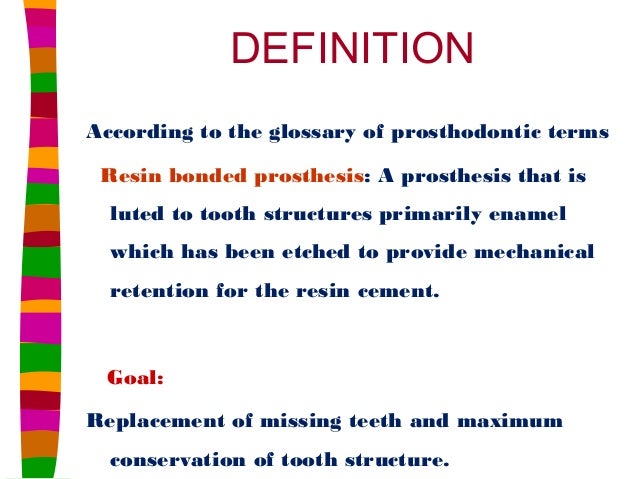 DEFINITION

According to the glossary of prosthodontic terms

Resin bonded prosthesis: A prosthesis that is luted to tooth structures primarily enamel which has been etched to provide mechanical retention for the resin cement.

Goal:

Replacement of missing teeth and maximum conservation of tooth structure.